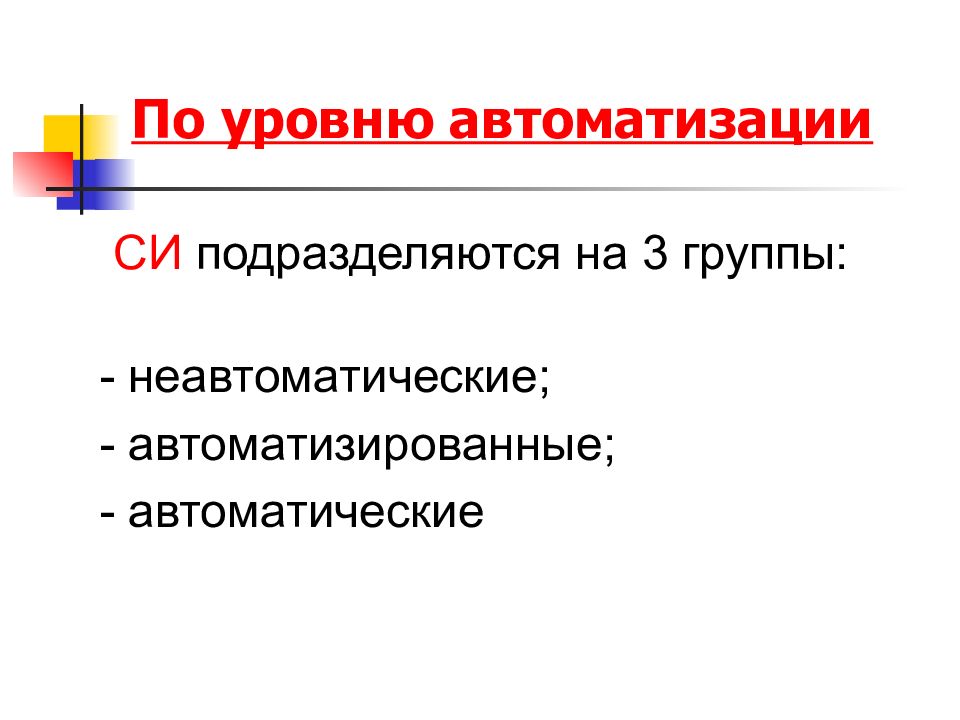 По уровню автоматизации

СИ подразделяются на 3 группы:

- неавтоматические;
- автоматизированные;
- автоматические